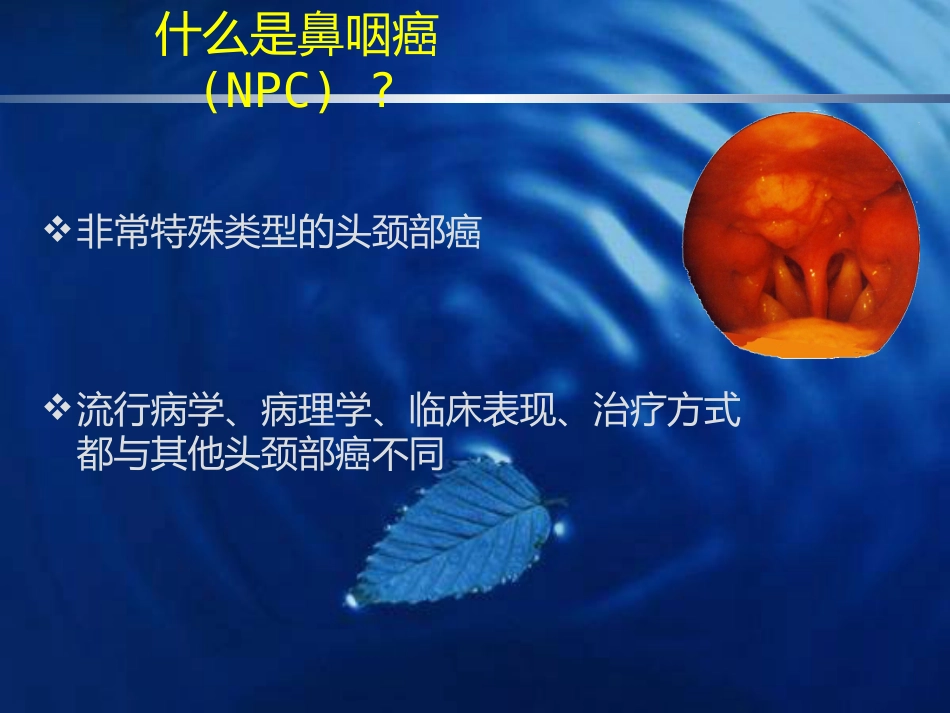 什么是鼻咽癌（NPC）？

❖非常特殊类型的头颈部癌

❖流行病学、病理学、临床表现、治疗方式都与其他头颈部癌不同